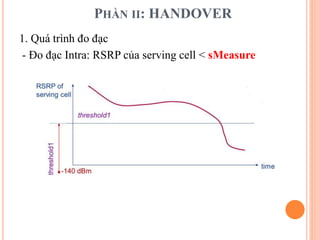 PHẦN II: HANDOVER

1. Quá trình đo đạc

- Đo đạc Intra: RSRP của serving cell < sMeasure

RSRP of serving cell

threshold1

threshold1

-140 dBm

time